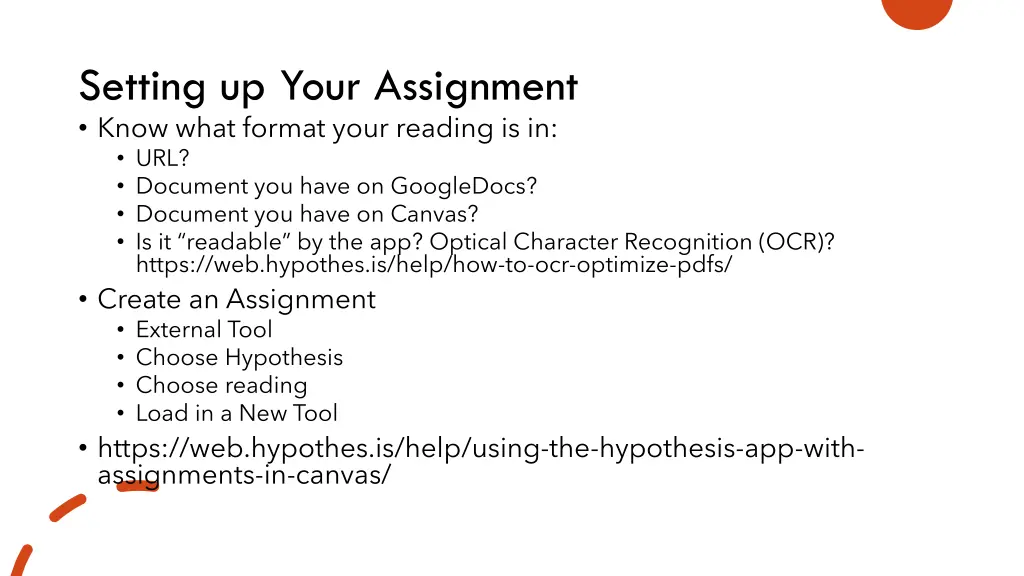 Setting up Your Assignment

• Know what format your reading is in:
  • URL?
  • Document you have on GoogleDocs?
  • Document you have on Canvas?
  • Is it “readable” by the app? Optical Character Recognition (OCR)? https://web.hypothes.is/help/how-to-ocr-optimize-pdfs/

• Create an Assignment
  • External Tool
  • Choose Hypothesis
  • Choose reading
  • Load in a New Tool

• https://web.hypothes.is/help/using-the-hypothesis-app-with-assignments-in-canvas/